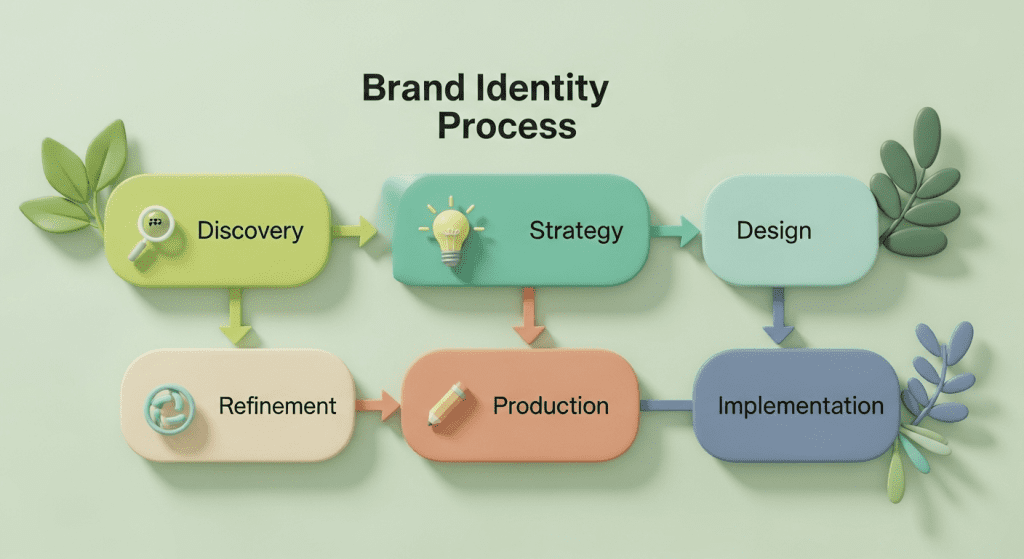 Brand Identity Process

Discovery

Strategy

Design

Refinement

Production

Implementation